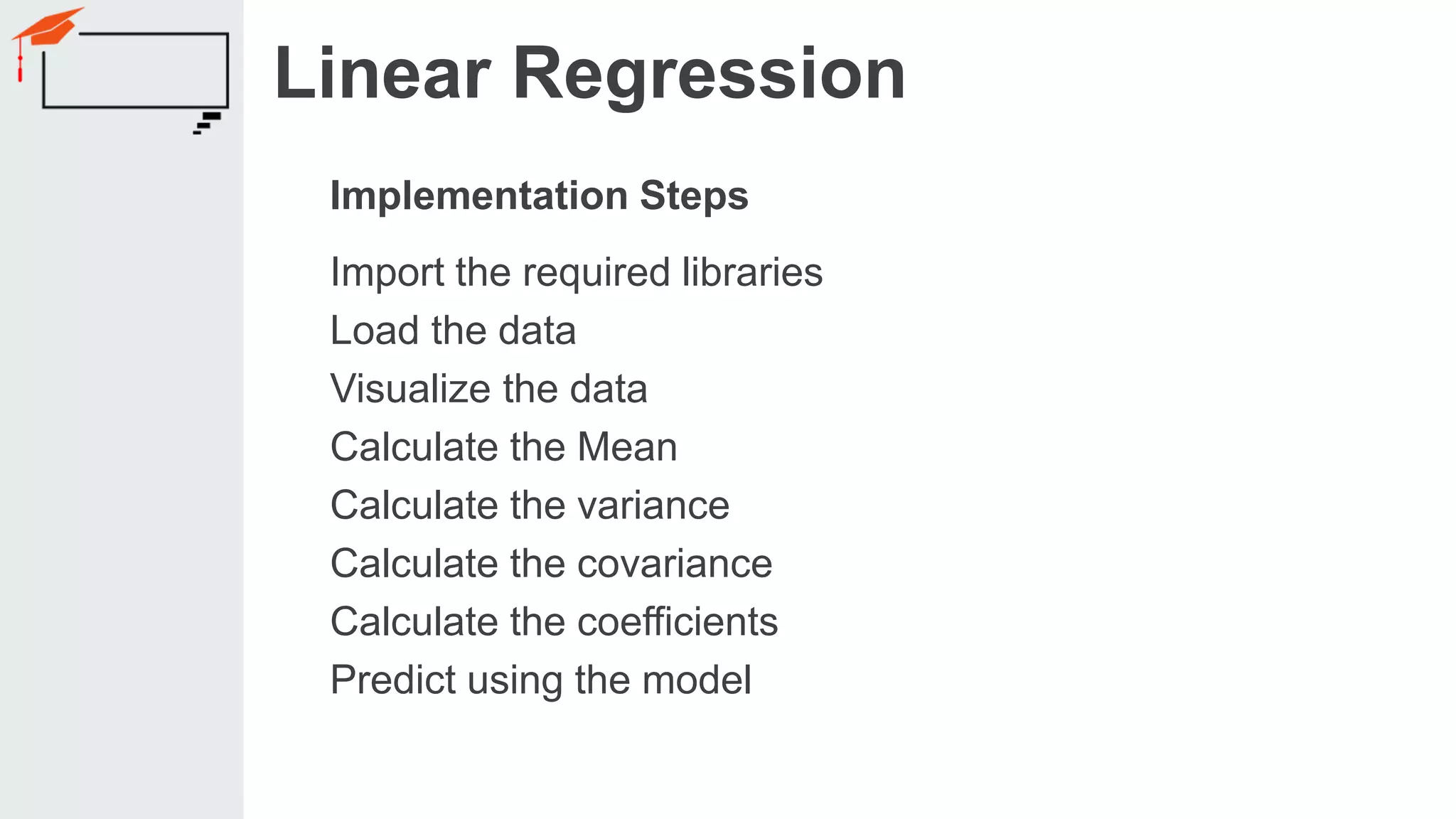 Linear Regression

Implementation Steps

Import the required libraries
Load the data
Visualize the data
Calculate the Mean
Calculate the variance
Calculate the covariance
Calculate the coefficients
Predict using the model